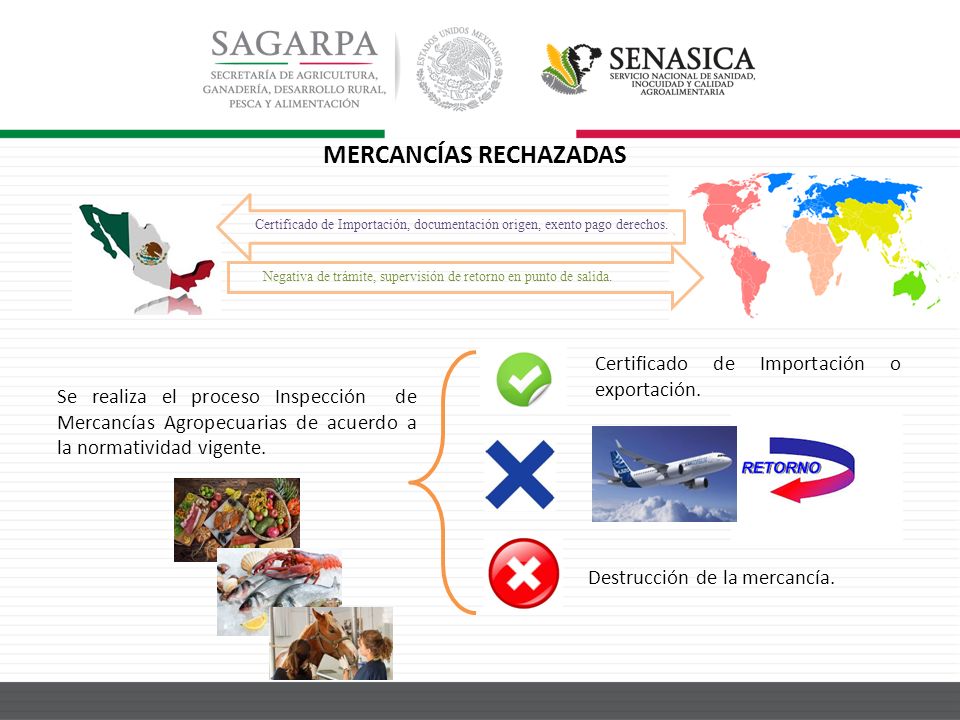 SAGARPA
SECRETARÍA DE AGRICULTURA, GANADERÍA, DESARROLLO RURAL, PESCA Y ALIMENTACIÓN

ESTADOS UNIDOS MEXICANOS

SENASICA
SERVICIO NACIONAL DE SANIDAD, INOCUIDAD Y CALIDAD AGROALIMENTARIA

MERCANCÍAS RECHAZADAS

Certificado de Importación, documentación origen, exento pago derechos.

Negativa de trámite, supervisión de retorno en punto de salida.

Se realiza el proceso Inspección de Mercancías Agropecuarias de acuerdo a la normatividad vigente.

Certificado de Importación o exportación.

RETORNO

Destrucción de la mercancía.